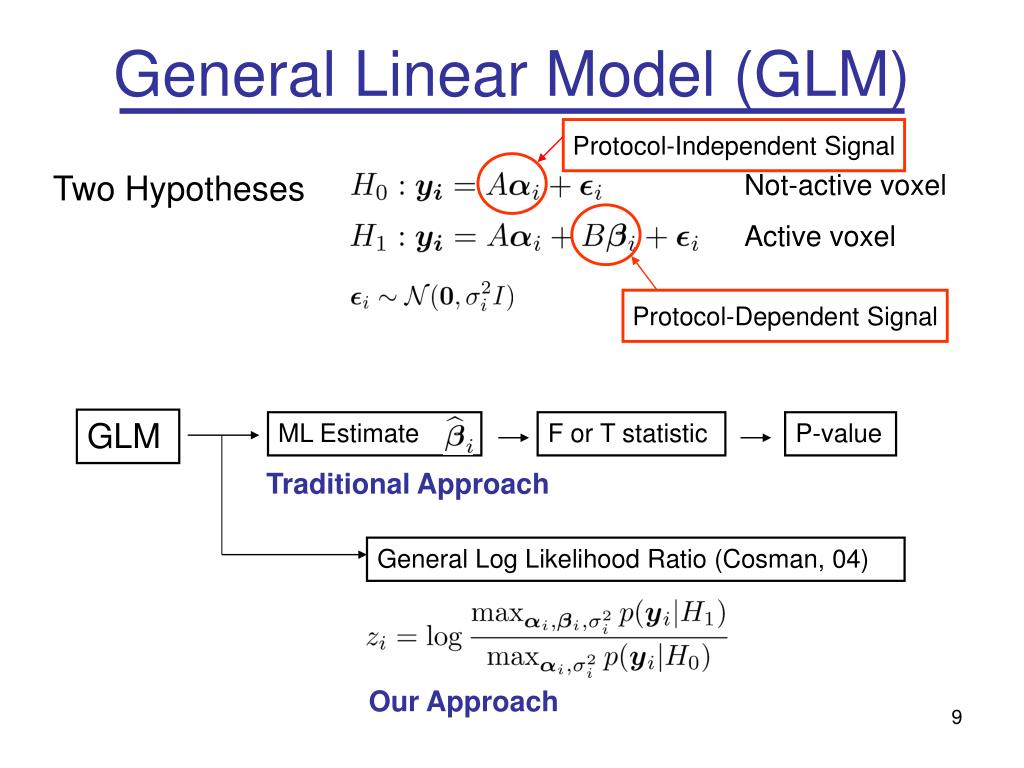 General Linear Model (GLM)

Protocol-Independent Signal

Two Hypotheses $H_0 : \boldsymbol{y_i} = A\boldsymbol{\alpha}_i + \boldsymbol{\epsilon}_i$ Not-active voxel

$H_1 : \boldsymbol{y_i} = A\boldsymbol{\alpha}_i + B\boldsymbol{\beta}_i + \boldsymbol{\epsilon}_i$ Active voxel

$\boldsymbol{\epsilon}_i \sim \mathcal{N}(\mathbf{0}, \sigma_i^2 I)$

Protocol-Dependent Signal

GLM

ML Estimate $\widehat{\boldsymbol{\beta}}_i$

F or T statistic

P-value

Traditional Approach

General Log Likelihood Ratio (Cosman, 04)

$z_i = \log \frac{\max_{\boldsymbol{\alpha}_i, \boldsymbol{\beta}_i, \sigma_i^2} p(\boldsymbol{y}_i | H_1)}{\max_{\boldsymbol{\alpha}_i, \sigma_i^2} p(\boldsymbol{y}_i | H_0)}$

Our Approach

9